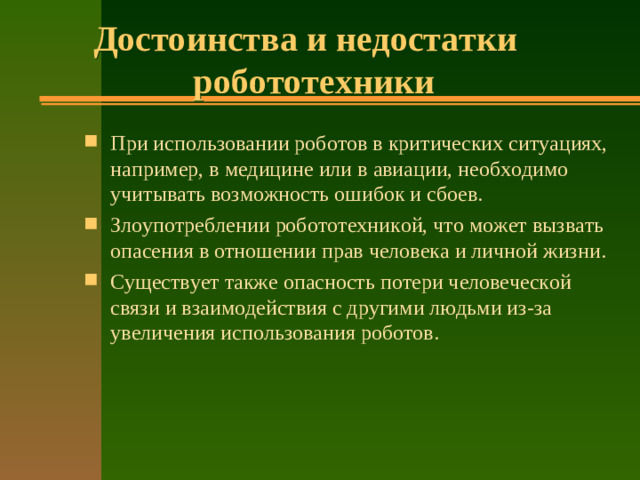 Достоинства и недостатки робототехники

При использовании роботов в критических ситуациях, например, в медицине или в авиации, необходимо учитывать возможность ошибок и сбоев.

Злоупотреблении робототехникой, что может вызвать опасения в отношении прав человека и личной жизни.

Существует также опасность потери человеческой связи и взаимодействия с другими людьми из-за увеличения использования роботов.